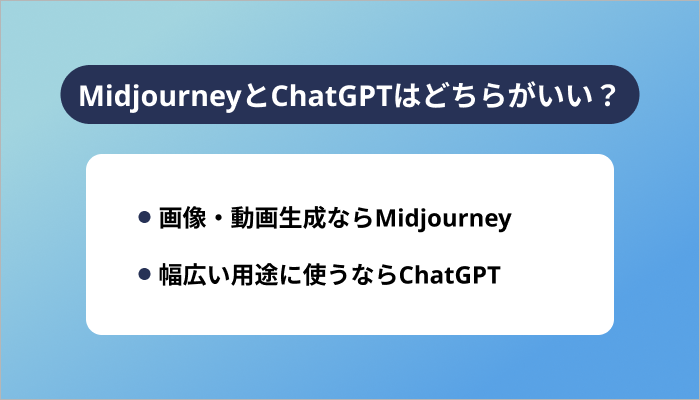 MidjourneyとChatGPTはどちらがいい？

● 画像・動画生成ならMidjourney

● 幅広い用途に使うならChatGPT